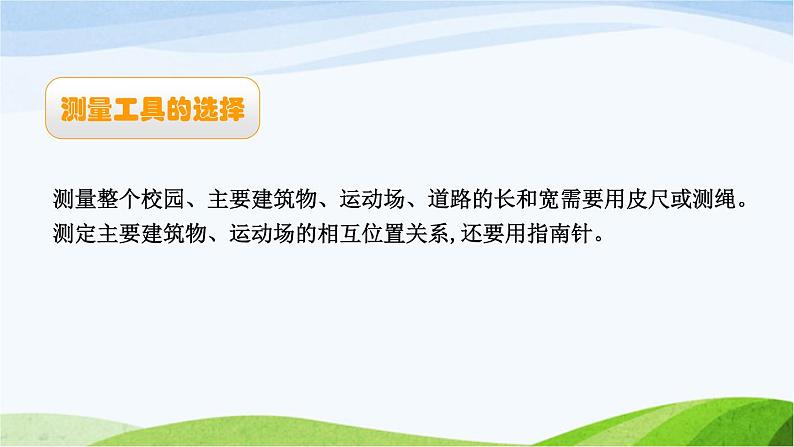 测量工具的选择

测量整个校园、主要建筑物、运动场、道路的长和宽需要用皮尺或测绳。测定主要建筑物、运动场的相互位置关系,还要用指南针。